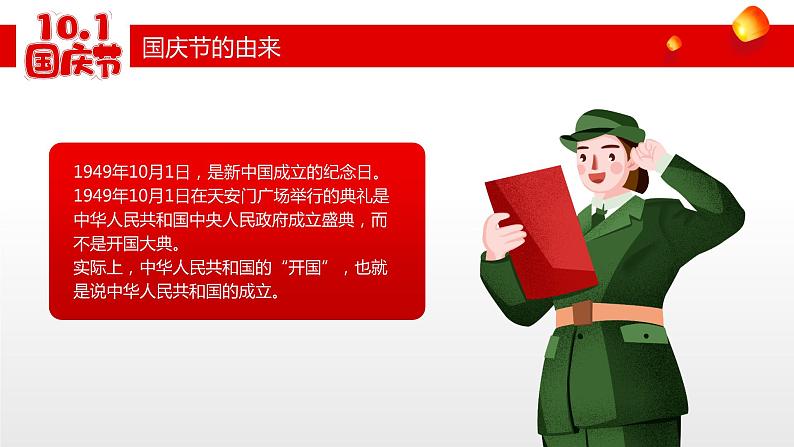 10.1
国庆节

国庆节的由来

1949年10月1日，是新中国成立的纪念日。
1949年10月1日在天安门广场举行的典礼是中华人民共和国中央人民政府成立盛典，而不是开国大典。
实际上，中华人民共和国的“开国”，也就是说中华人民共和国的成立。